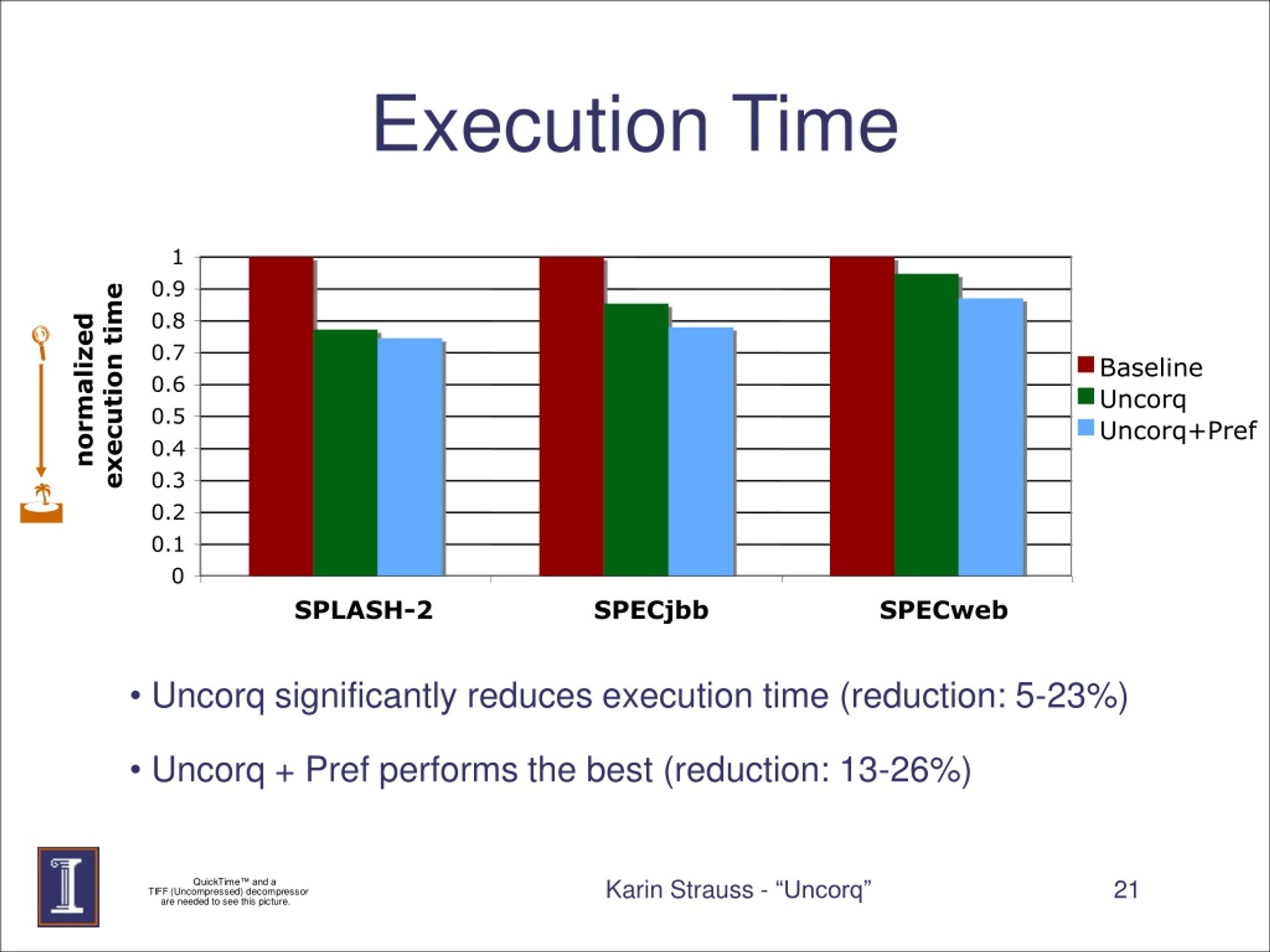 Execution Time

normalized execution time

1
0.9
0.8
0.7
0.6
0.5
0.4
0.3
0.2
0.1
0

SPLASH-2
SPECjbb
SPECweb

Baseline
Uncorq
Uncorq+Pref

• Uncorq significantly reduces execution time (reduction: 5-23%)

• Uncorq + Pref performs the best (reduction: 13-26%)

QuickTime™ and a TIFF (Uncompressed) decompressor are needed to see this picture.

Karin Strauss - “Uncorq”

21